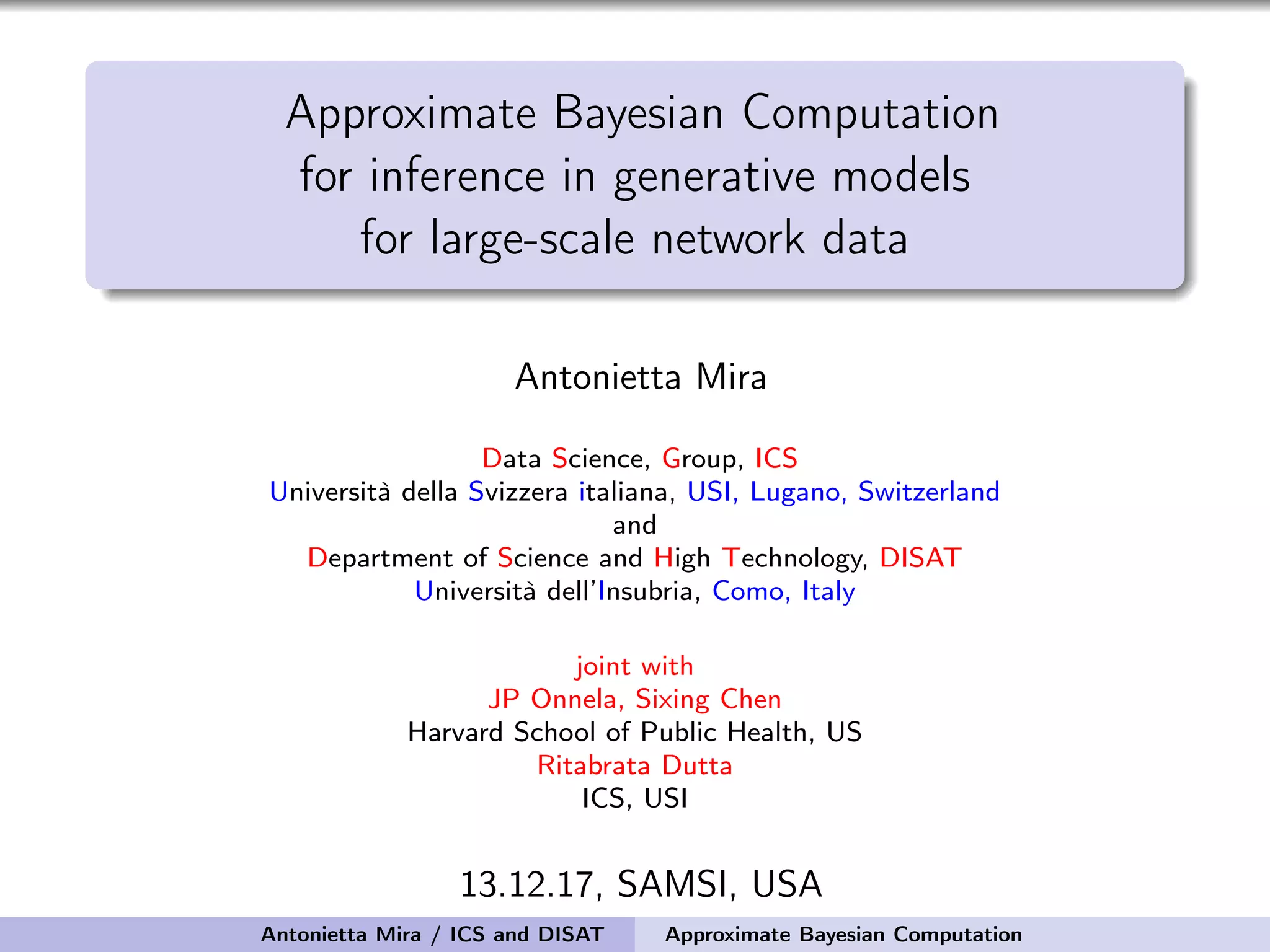 Approximate Bayesian Computation for inference in generative models for large-scale network data

Antonietta Mira

Data Science, Group, ICS
Università della Svizzera italiana, USI, Lugano, Switzerland
and
Department of Science and High Technology, DISAT
Università dell'Insubria, Como, Italy

joint with
JP Onnela, Sixing Chen
Harvard School of Public Health, US
Ritabrata Dutta
ICS, USI

13.12.17, SAMSI, USA

Antonietta Mira / ICS and DISAT    Approximate Bayesian Computation